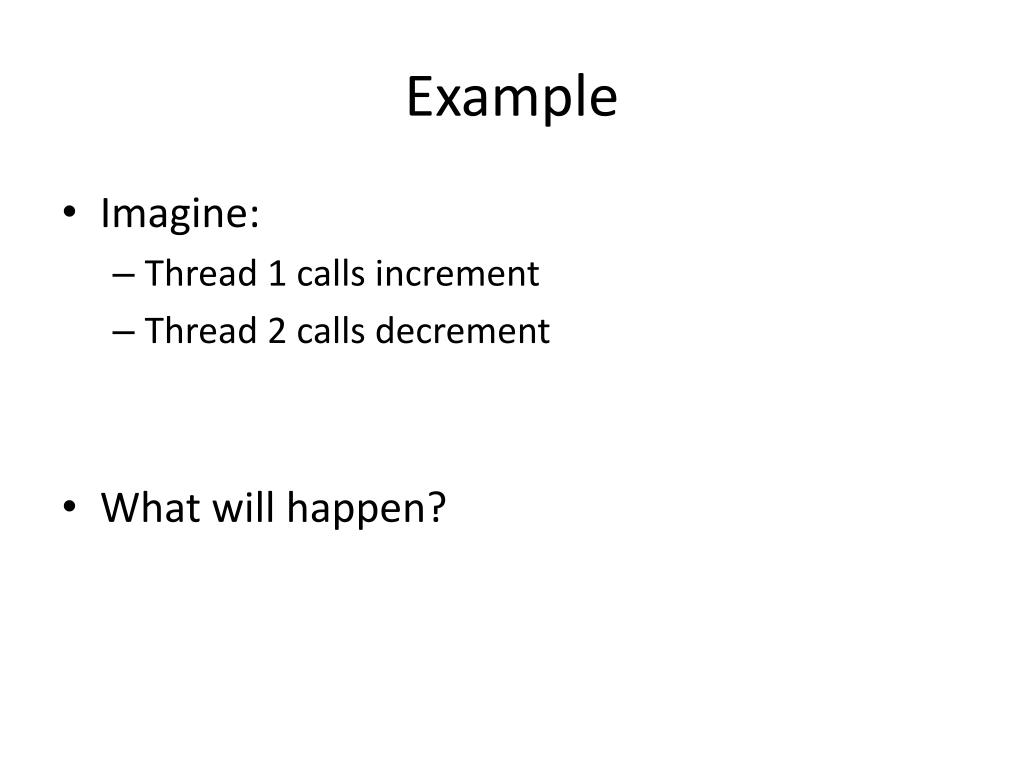 Example

• Imagine:
– Thread 1 calls increment
– Thread 2 calls decrement

• What will happen?